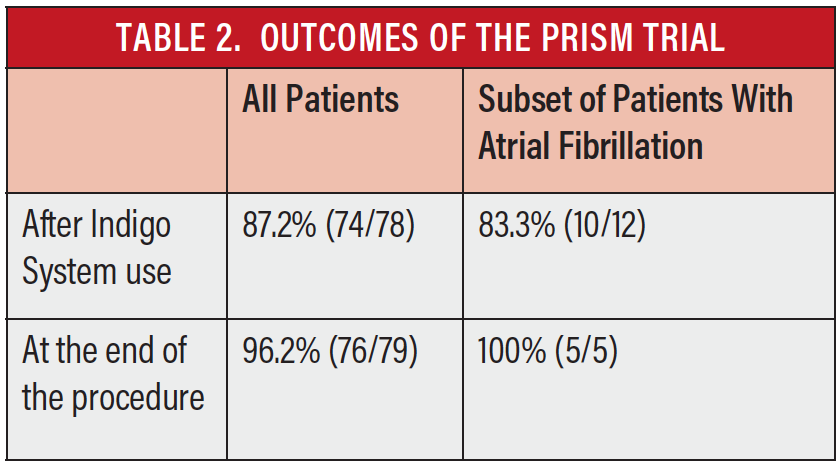 TABLE 2. OUTCOMES OF THE PRISM TRIAL

| | All Patients | Subset of Patients With Atrial Fibrillation |
|---|---|---|
| After Indigo System use | 87.2% (74/78) | 83.3% (10/12) |
| At the end of the procedure | 96.2% (76/79) | 100% (5/5) |